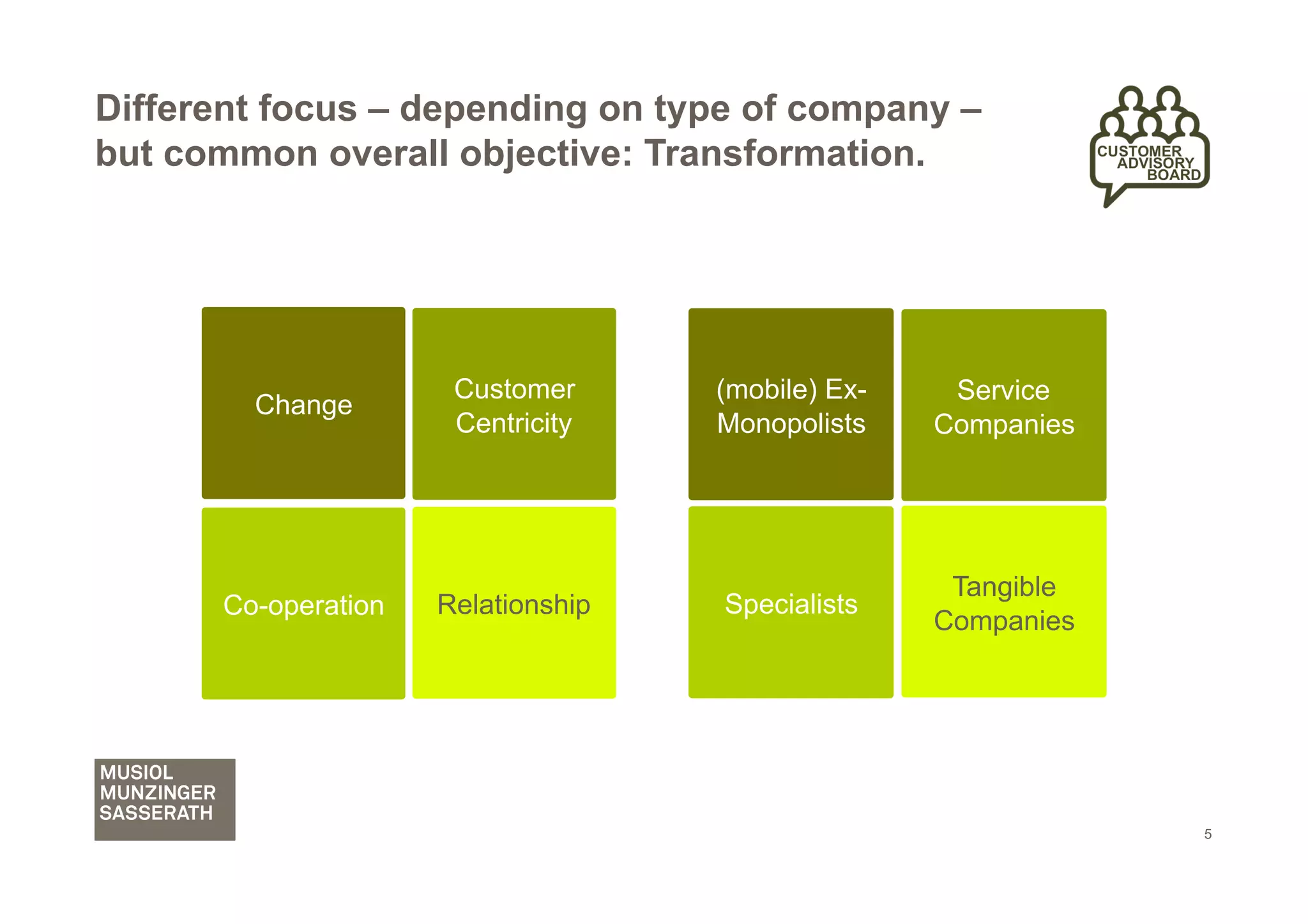 Different focus – depending on type of company – but common overall objective: Transformation.

CUSTOMER ADVISORY BOARD

Change

Customer Centricity

Co-operation

Relationship

(mobile) Ex-Monopolists

Service Companies

Specialists

Tangible Companies

MUSIOL MUNZINGER SASSERATH

5